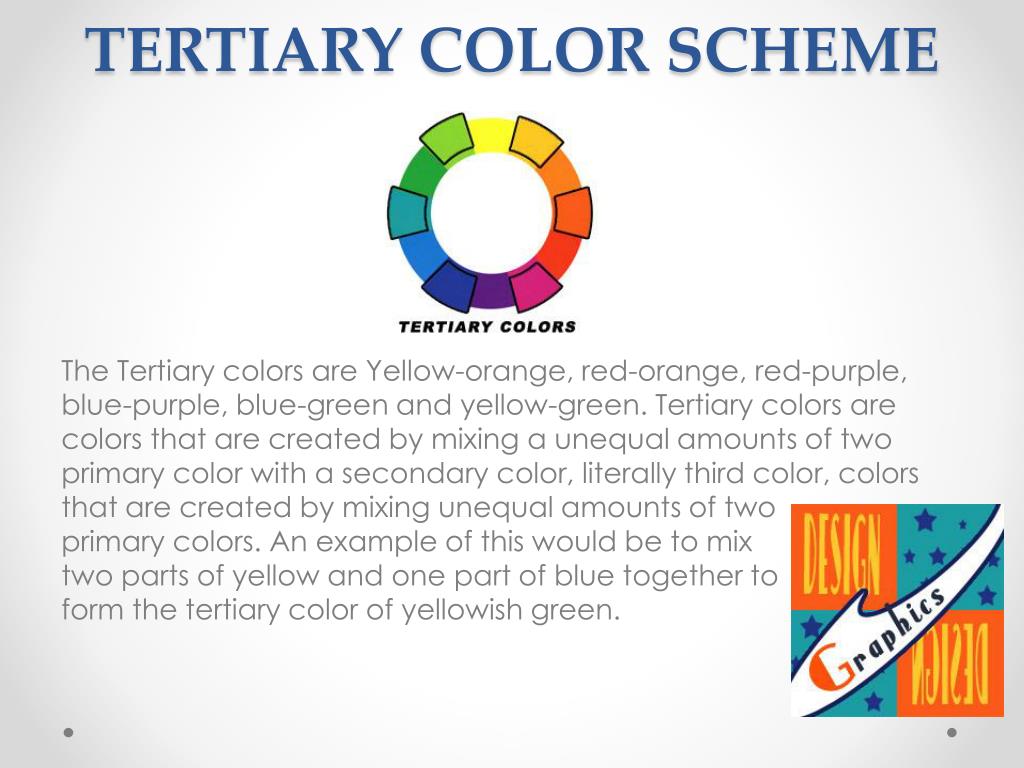 TERTIARY COLOR SCHEME

TERTIARY COLORS

The Tertiary colors are Yellow-orange, red-orange, red-purple, blue-purple, blue-green and yellow-green. Tertiary colors are colors that are created by mixing a unequal amounts of two primary color with a secondary color, literally third color, colors that are created by mixing unequal amounts of two primary colors. An example of this would be to mix two parts of yellow and one part of blue together to form the tertiary color of yellowish green.

DESIGN

Graphics

DESIGN